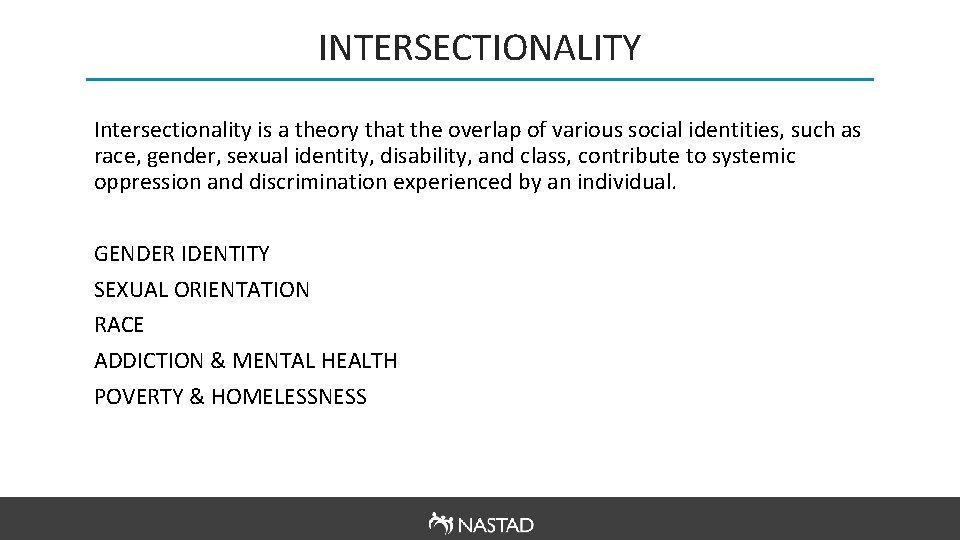 INTERSECTIONALITY

Intersectionality is a theory that the overlap of various social identities, such as race, gender, sexual identity, disability, and class, contribute to systemic oppression and discrimination experienced by an individual.

GENDER IDENTITY
SEXUAL ORIENTATION
RACE
ADDICTION & MENTAL HEALTH
POVERTY & HOMELESSNESS

NASTAD